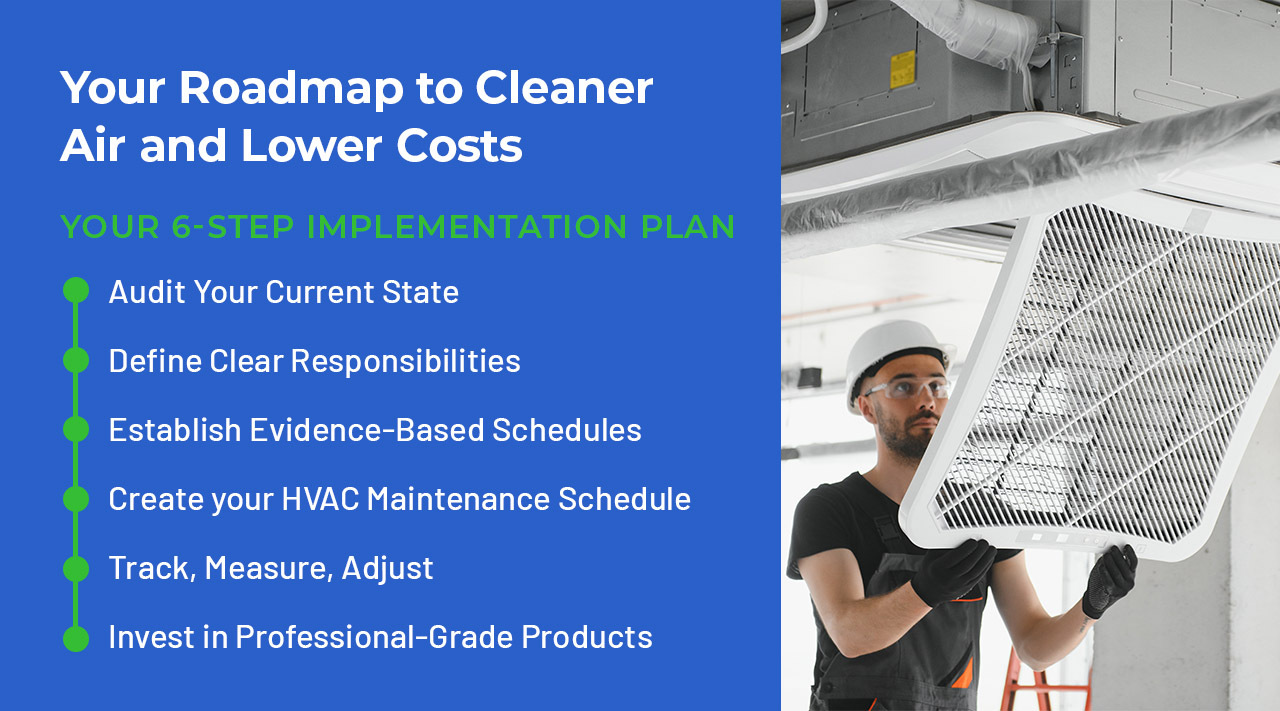 Your Roadmap to Cleaner Air and Lower Costs

YOUR 6-STEP IMPLEMENTATION PLAN

Audit Your Current State

Define Clear Responsibilities

Establish Evidence-Based Schedules

Create your HVAC Maintenance Schedule

Track, Measure, Adjust

Invest in Professional-Grade Products